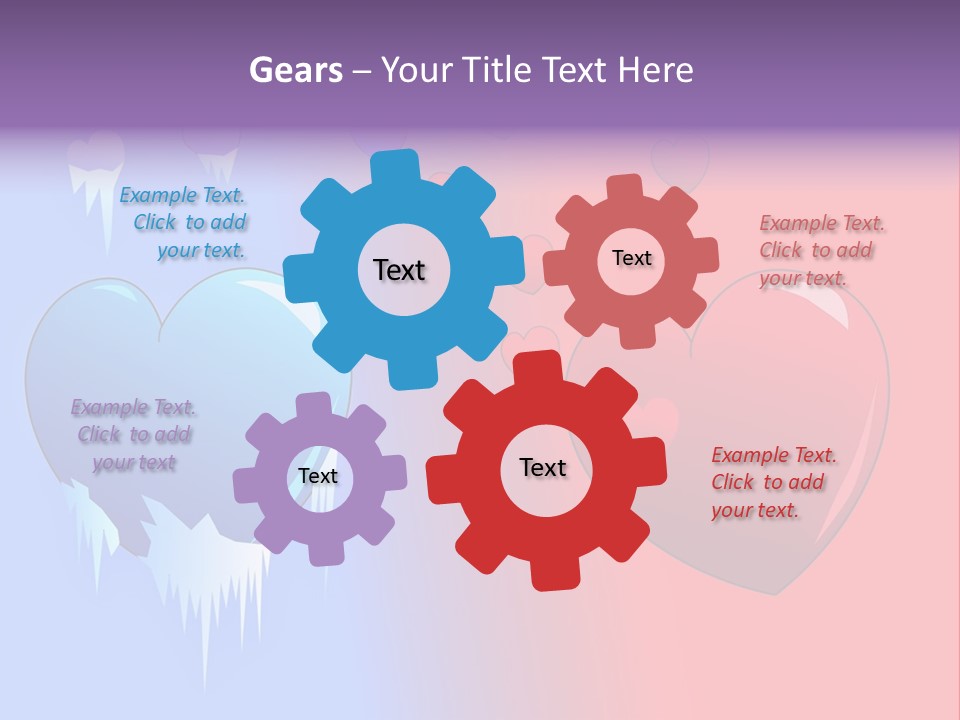 Gears – Your Title Text Here

Example Text. Click to add your text.

Text

Text

Example Text. Click to add your text.

Example Text. Click to add your text

Text

Text

Example Text. Click to add your text.